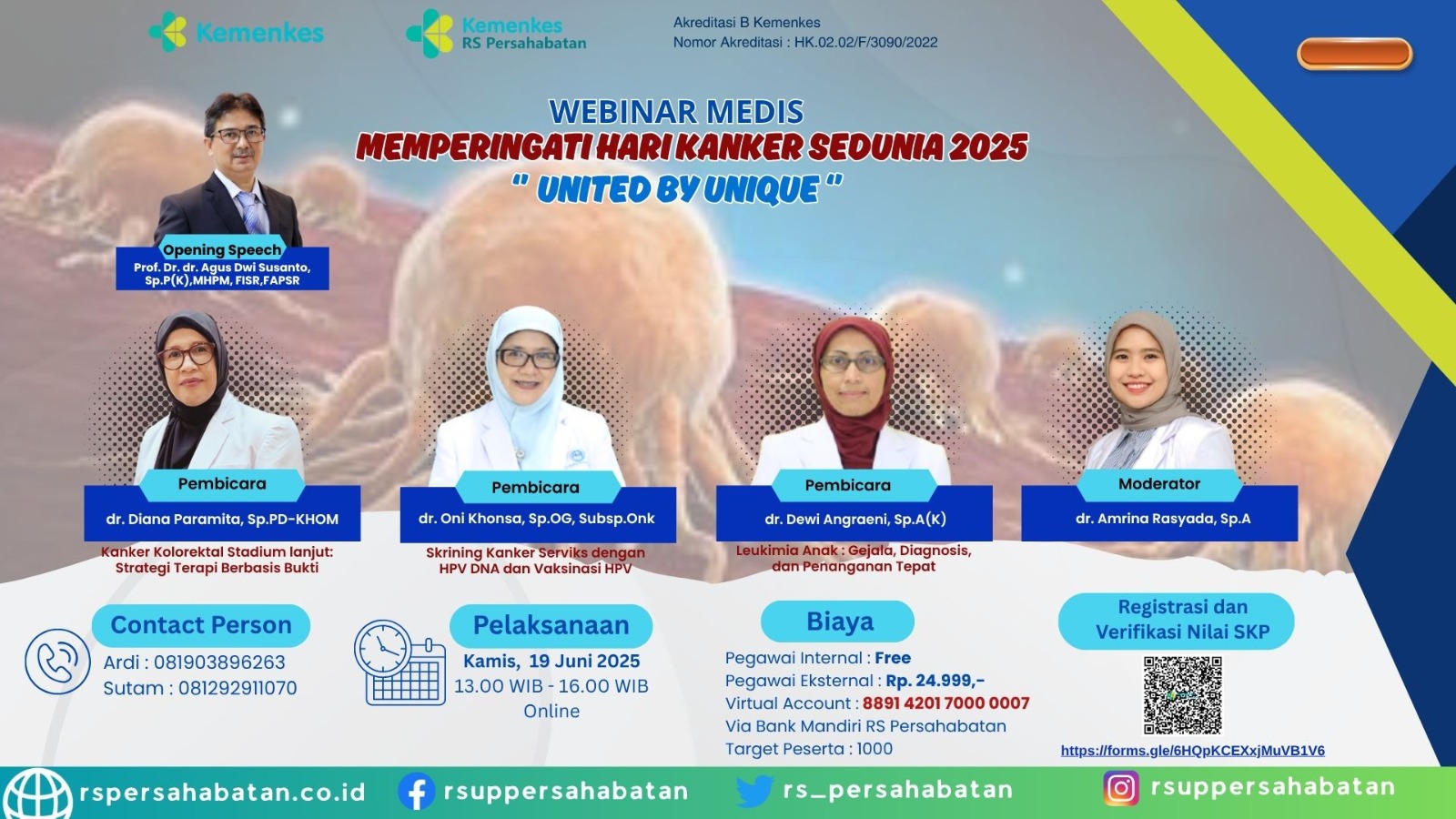 Kemenkes

Kemenkes RS Persahabatan

Akreditasi B Kemenkes
Nomor Akreditasi : HK.02.02/F/3090/2022

WEBINAR MEDIS
MEMPERINGATI HARI KANKER SEDUNIA 2025
" UNITED BY UNIQUE "

Opening Speech
Prof. Dr. dr. Agus Dwi Susanto, Sp.P(K),MHPM, FISR,FAPSR

Pembicara
dr. Diana Paramita, Sp.PD-KHOM
Kanker Kolorektal Stadium lanjut: Strategi Terapi Berbasis Bukti

Pembicara
dr. Oni Khonsa, Sp.OG, Subsp.Onk
Skrining Kanker Serviks dengan HPV DNA dan Vaksinasi HPV

Pembicara
dr. Dewi Angraeni, Sp.A(K)
Leukimia Anak : Gejala, Diagnosis, dan Penanganan Tepat

Moderator
dr. Amrina Rasyada, Sp.A

Contact Person
Ardi : 081903896263
Sutam : 081292911070

Pelaksanaan
Kamis, 19 Juni 2025
13.00 WIB - 16.00 WIB
Online

Biaya
Pegawai Internal : Free
Pegawai Eksternal : Rp. 24.999,-
Virtual Account : 8891 4201 7000 0007
Via Bank Mandiri RS Persahabatan
Target Peserta : 1000

Registrasi dan Verifikasi Nilai SKP
https://forms.gle/6HQpKCEXxjMuVB1V6

rspersahabatan.co.id
rsuppersahabatan
rs_persahabatan
rsuppersahabatan